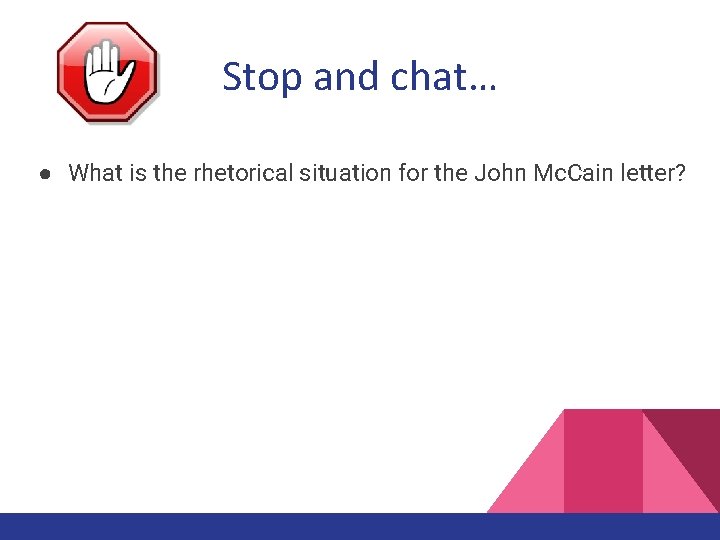 Stop and chat...

● What is the rhetorical situation for the John McCain letter?